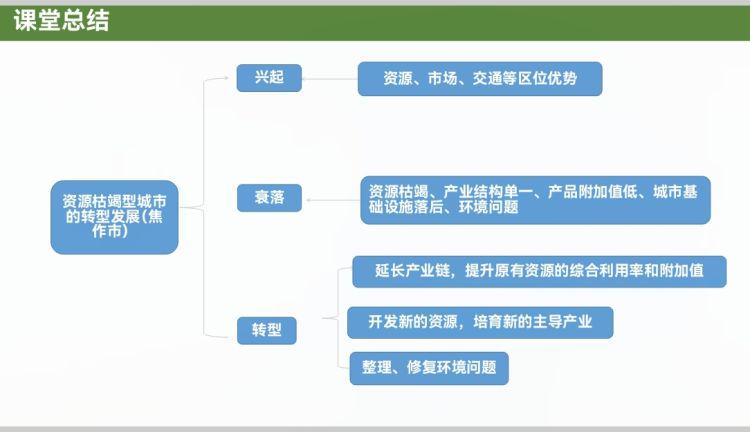 课堂总结

资源枯竭型城市的转型发展(焦作市)

兴起

资源、市场、交通等区位优势

衰落

资源枯竭、产业结构单一、产品附加值低、城市基础设施落后、环境问题

转型

延长产业链，提升原有资源的综合利用率和附加值

开发新的资源，培育新的主导产业

整理、修复环境问题